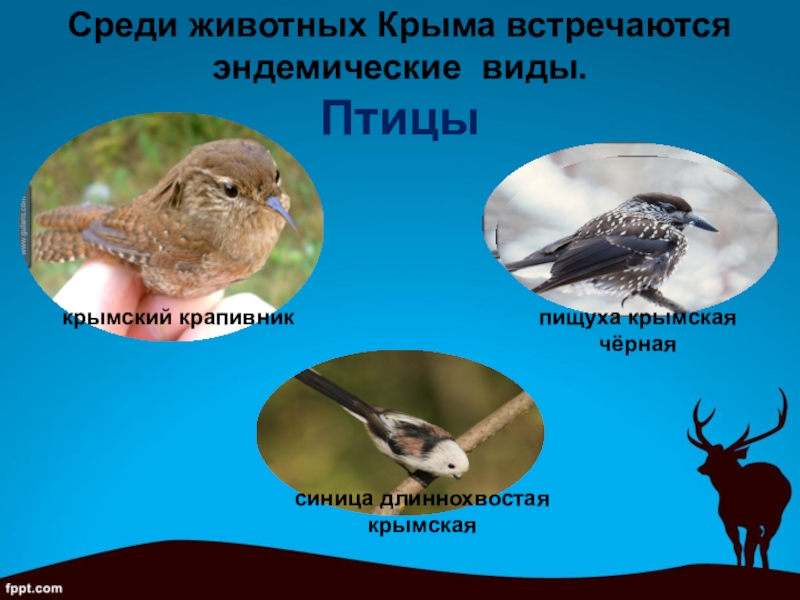 Среди животных Крыма встречаются эндемические виды.

Птицы

www.gulans.com

крымский крапивник

пищуха крымская чёрная

синица длиннохвостая крымская

fppt.com